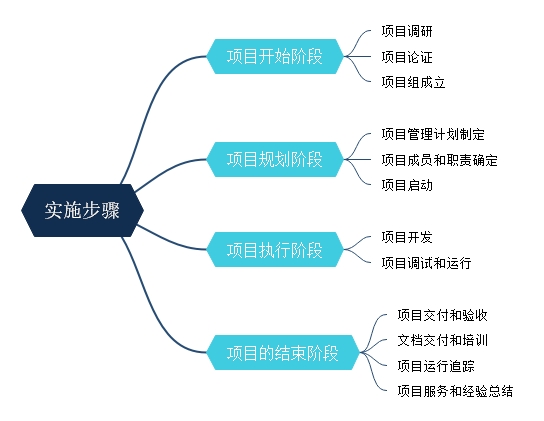 实施步骤

项目开始阶段
项目调研
项目论证
项目组成立

项目规划阶段
项目管理计划制定
项目成员和职责确定
项目启动

项目执行阶段
项目开发
项目调试和运行

项目的结束阶段
项目交付和验收
文档交付和培训
项目运行追踪
项目服务和经验总结